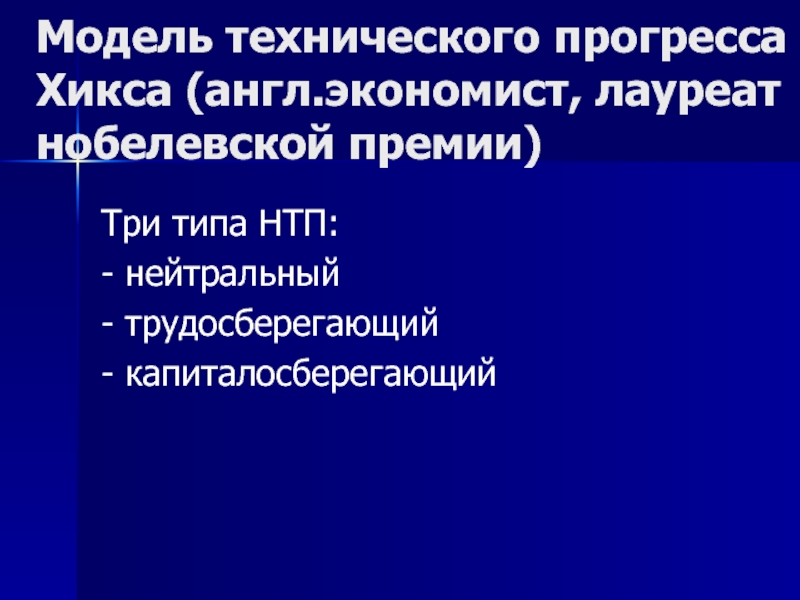 Модель технического прогресса Хикса (англ.экономист, лауреат нобелевской премии)

Три типа НТП:
- нейтральный
- трудосберегающий
- капиталосберегающий